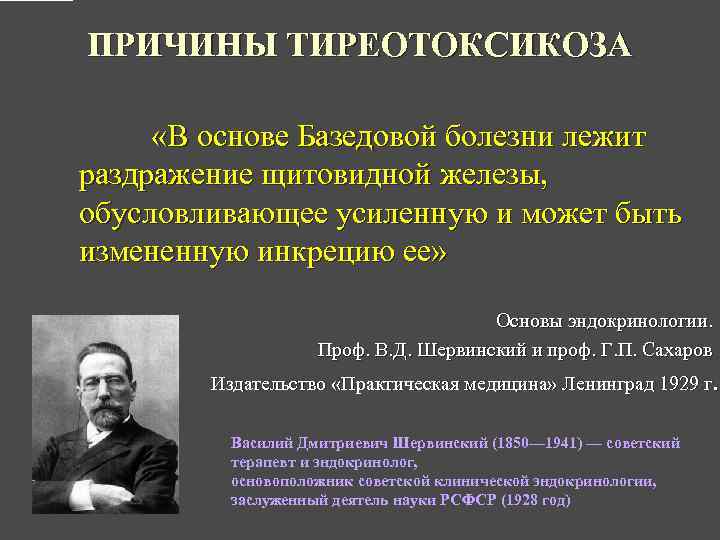 ПРИЧИНЫ ТИРЕОТОКСИКОЗА

«В основе Базедовой болезни лежит раздражение щитовидной железы, обусловливающее усиленную и может быть измененную инкрецию ее»

Основы эндокринологии.
Проф. В.Д. Шервинский и проф. Г.П. Сахаров
Издательство «Практическая медицина» Ленинград 1929 г.

Василий Дмитриевич Шервинский (1850—1941) — советский терапевт и эндокринолог, основоположник советской клинической эндокринологии, заслуженный деятель науки РСФСР (1928 год)